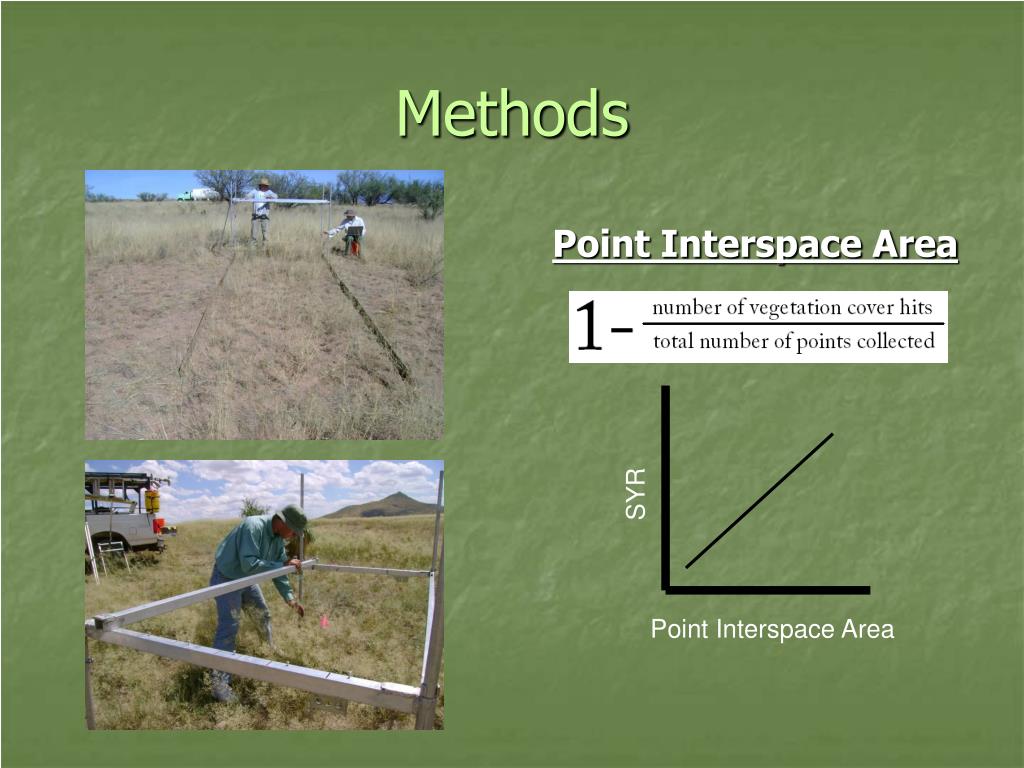 Methods

Point Interspace Area

$1 - \frac{\text{number of vegetation cover hits}}{\text{total number of points collected}}$

SYR

Point Interspace Area